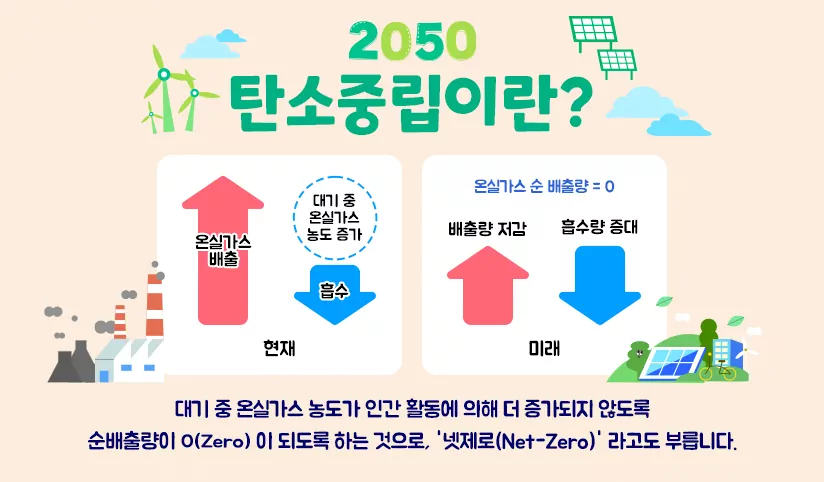 2050
탄소중립이란?

온실가스 배출

대기 중 온실가스 농도 증가

흡수

현재

온실가스 순 배출량 = 0

배출량 저감

흡수량 증대

미래

대기 중 온실가스 농도가 인간 활동에 의해 더 증가되지 않도록 순배출량이 0(Zero) 이 되도록 하는 것으로, '넷제로(Net-Zero)' 라고도 부릅니다.